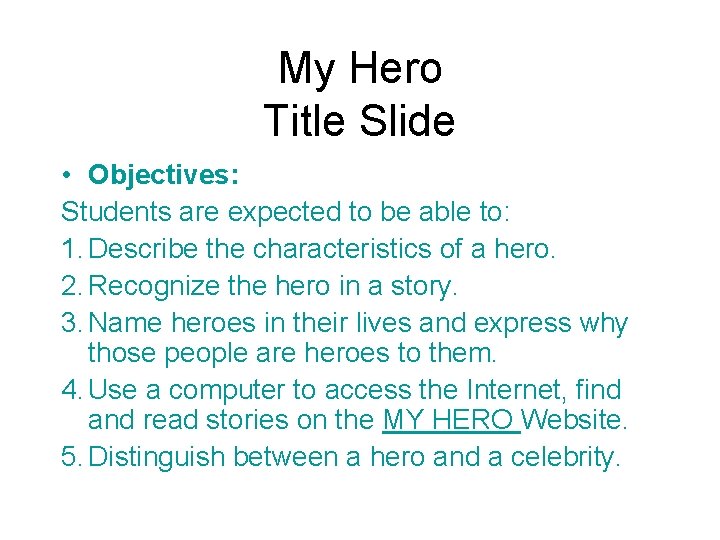 My Hero
Title Slide

• Objectives:

Students are expected to be able to:

1. Describe the characteristics of a hero.
2. Recognize the hero in a story.
3. Name heroes in their lives and express why those people are heroes to them.
4. Use a computer to access the Internet, find and read stories on the MY HERO Website.
5. Distinguish between a hero and a celebrity.